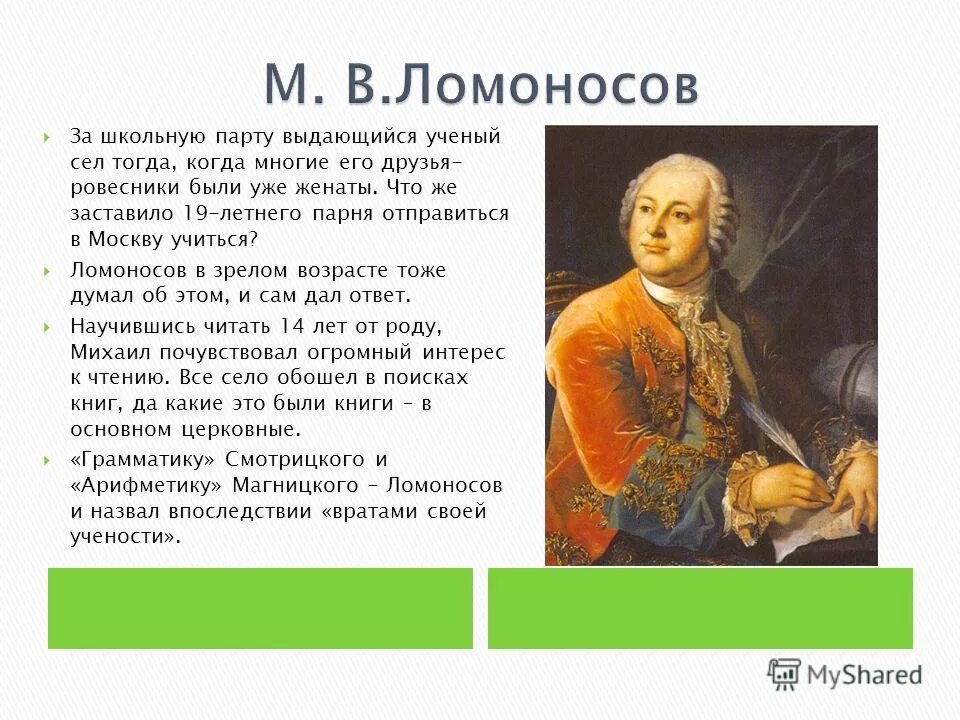 М. В.Ломоносов

За школьную парту выдающийся ученый сел тогда, когда многие его друзья-ровесники были уже женаты. Что же заставило 19-летнего парня отправиться в Москву учиться?

Ломоносов в зрелом возрасте тоже думал об этом, и сам дал ответ.

Научившись читать 14 лет от роду, Михаил почувствовал огромный интерес к чтению. Все село обошел в поисках книг, да какие это были книги – в основном церковные.

«Грамматику» Смотрицкого и «Арифметику» Магницкого – Ломоносов и назвал впоследствии «вратами своей учености».

MyShared